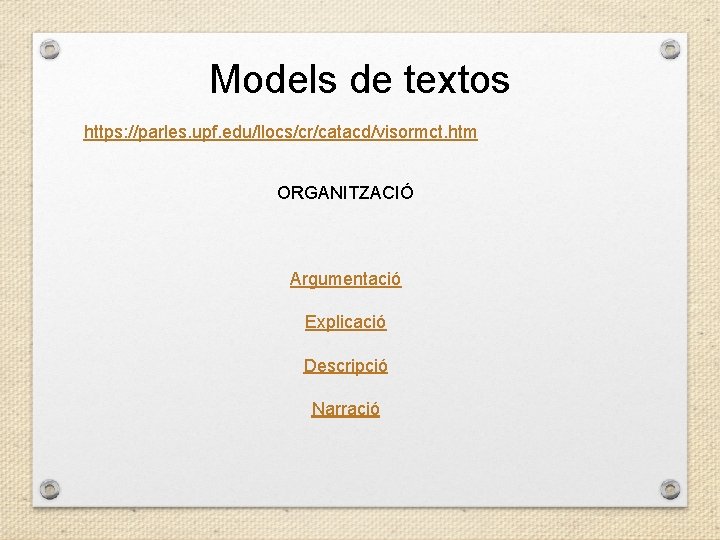 Models de textos

https://parles.upf.edu/llocs/cr/catacd/visormct.htm

ORGANITZACIÓ

Argumentació

Explicació

Descripció

Narració